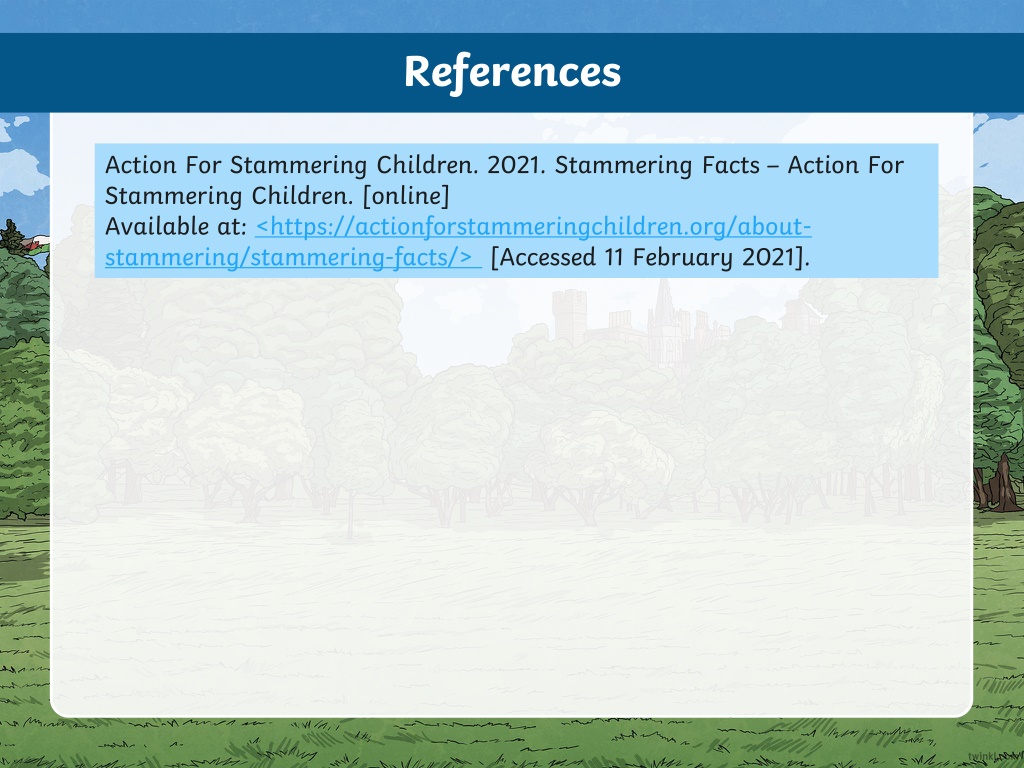 References

Action For Stammering Children. 2021. Stammering Facts – Action For Stammering Children. [online]
Available at: <https://actionforstammeringchildren.org/about-stammering/stammering-facts/> [Accessed 11 February 2021].

twinkl